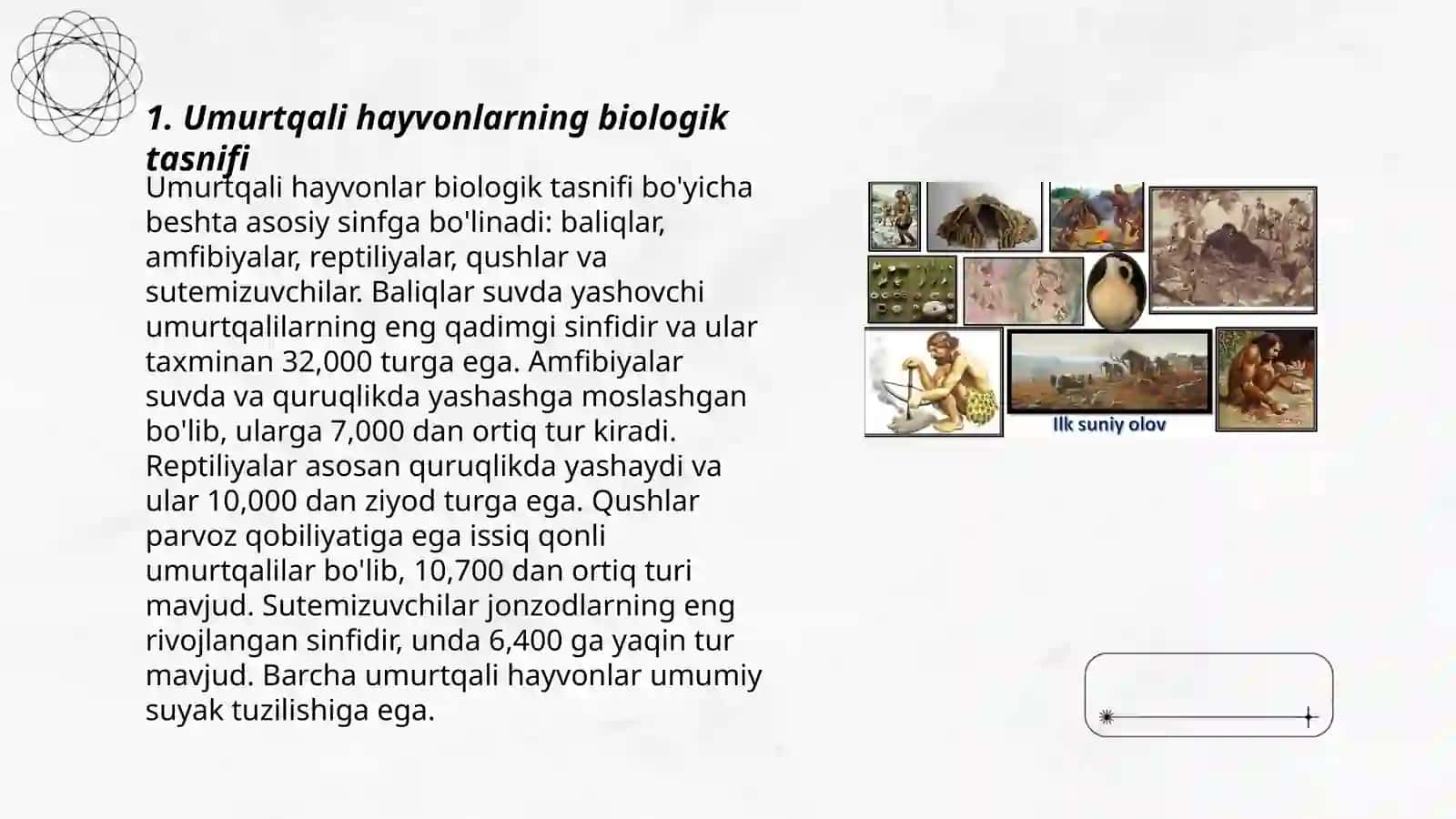 1. Umurtqali hayvonlarning biologik tasnifi

Umurtqali hayvonlar biologik tasnifi bo'yicha beshta asosiy sinfga bo'linadi: baliqlar, amfibiyalar, reptiliyalar, qushlar va sutemizuvchilar. Baliqlar suvda yashovchi umurtqalilarning eng qadimgi sinfidir va ular taxminan 32,000 turga ega. Amfibiyalar suvda va quruqlikda yashashga moslashgan bo'lib, ularga 7,000 dan ortiq tur kiradi. Reptiliyalar asosan quruqlikda yashaydi va ular 10,000 dan ziyod turga ega. Qushlar parvoz qobiliyatiga ega issiq qonli umurtqalilar bo'lib, 10,700 dan ortiq turi mavjud. Sutemizuvchilar jonzodlarning eng rivojlangan sinfidir, unda 6,400 ga yaqin tur mavjud. Barcha umurtqali hayvonlar umumiy suyak tuzilishiga ega.

Ilk suniy olov